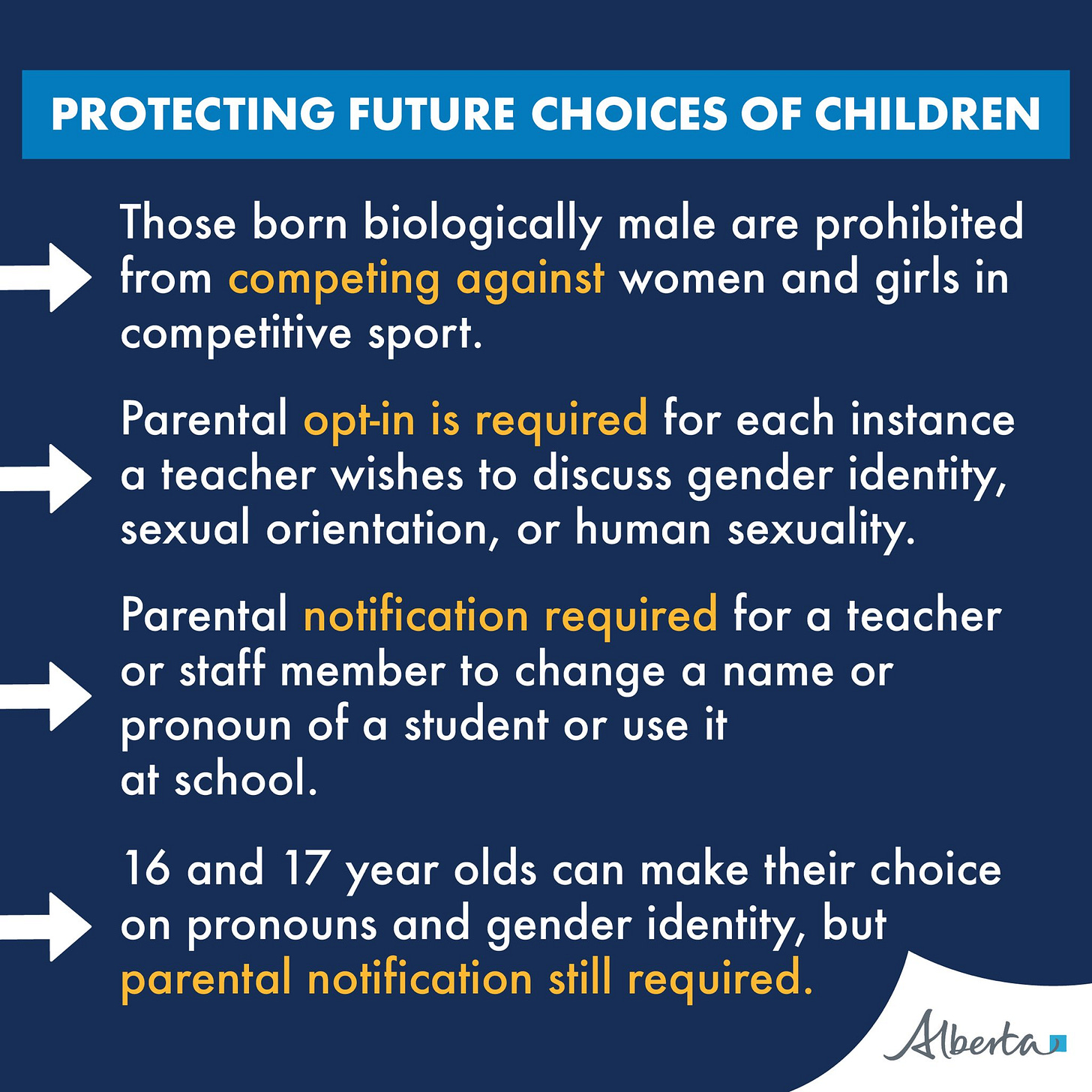 PROTECTING FUTURE CHOICES OF CHILDREN

Those born biologically male are prohibited from competing against women and girls in competitive sport.

Parental opt-in is required for each instance a teacher wishes to discuss gender identity, sexual orientation, or human sexuality.

Parental notification required for a teacher or staff member to change a name or pronoun of a student or use it at school.

16 and 17 year olds can make their choice on pronouns and gender identity, but parental notification still required.

Alberta